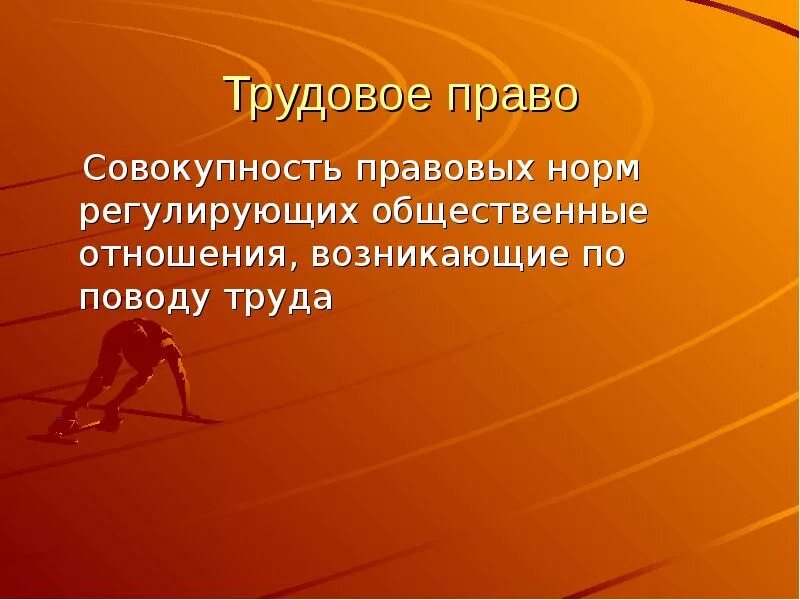 Трудовое право

Совокупность правовых норм регулирующих общественные отношения, возникающие по поводу труда